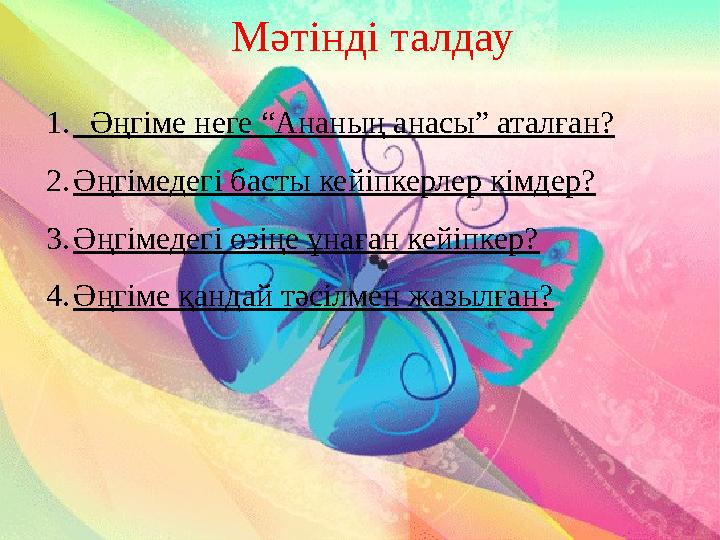 Мәтінді талдау

1. Әңгіме неге “Ананың анасы” аталған?

2. Әңгімедегі басты кейіпкерлер кімдер?

3. Әңгімедегі өзіңе ұнаған кейіпкер?

4. Әңгіме қандай тәсілмен жазылған?